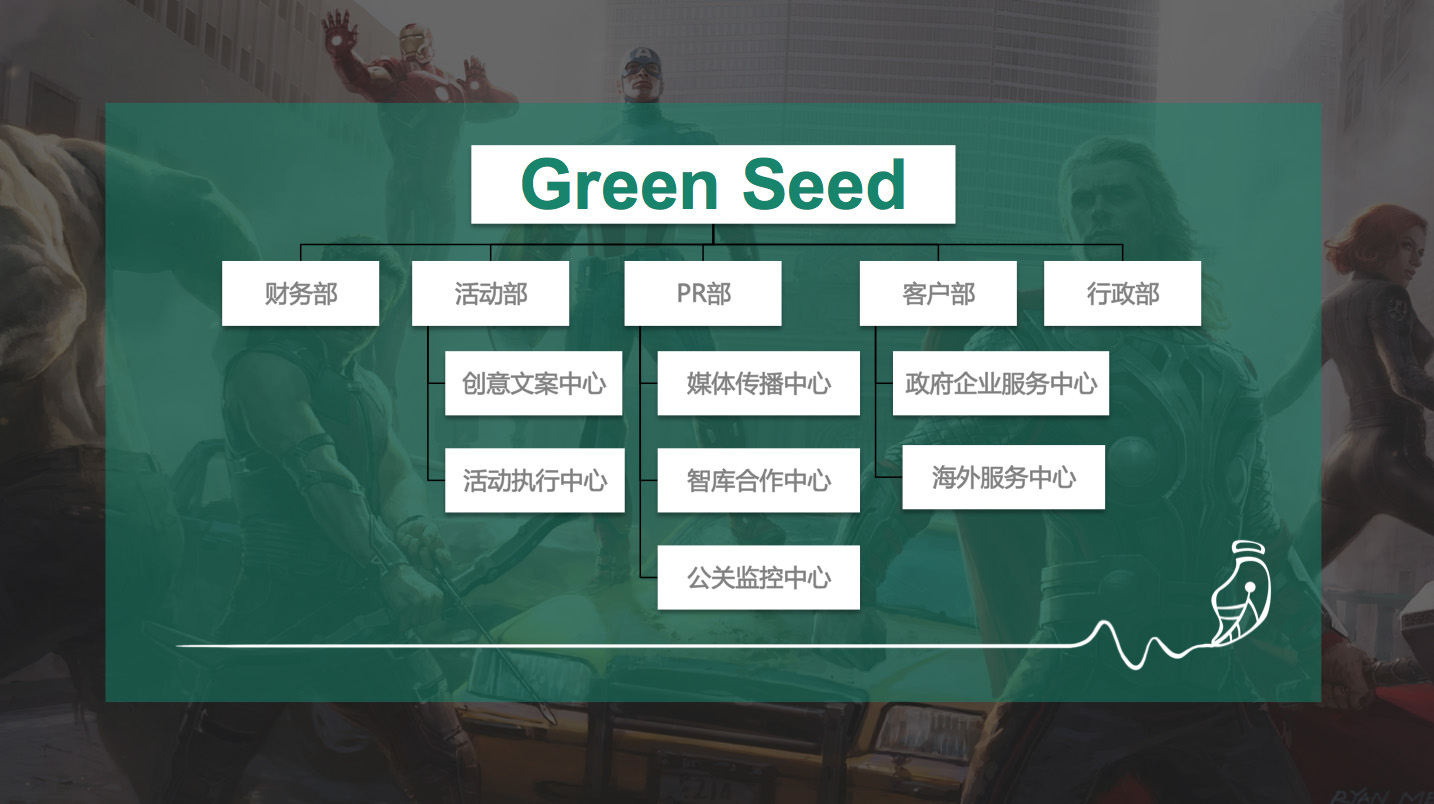 Green Seed

财务部

活动部

创意文案中心

活动执行中心

PR部

媒体传播中心

智库合作中心

公关监控中心

客户部

政府企业服务中心

海外服务中心

行政部